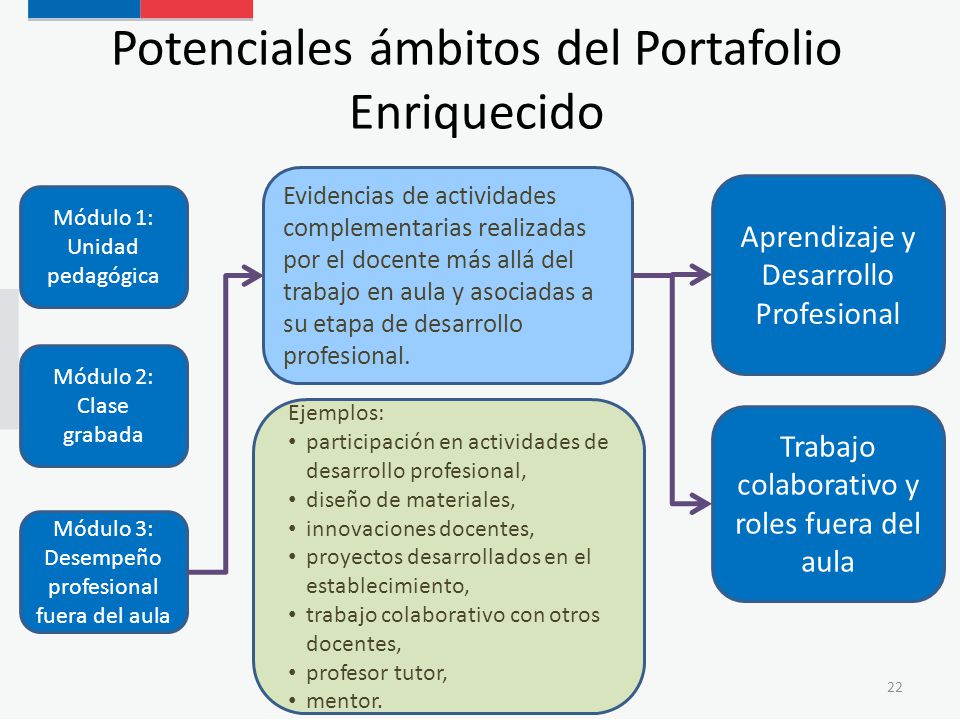 Potenciales ámbitos del Portafolio Enriquecido

Módulo 1: Unidad pedagógica

Módulo 2: Clase grabada

Módulo 3: Desempeño profesional fuera del aula

Evidencias de actividades complementarias realizadas por el docente más allá del trabajo en aula y asociadas a su etapa de desarrollo profesional.

Ejemplos:
• participación en actividades de desarrollo profesional,
• diseño de materiales,
• innovaciones docentes,
• proyectos desarrollados en el establecimiento,
• trabajo colaborativo con otros docentes,
• profesor tutor,
• mentor.

Aprendizaje y Desarrollo Profesional

Trabajo colaborativo y roles fuera del aula

22